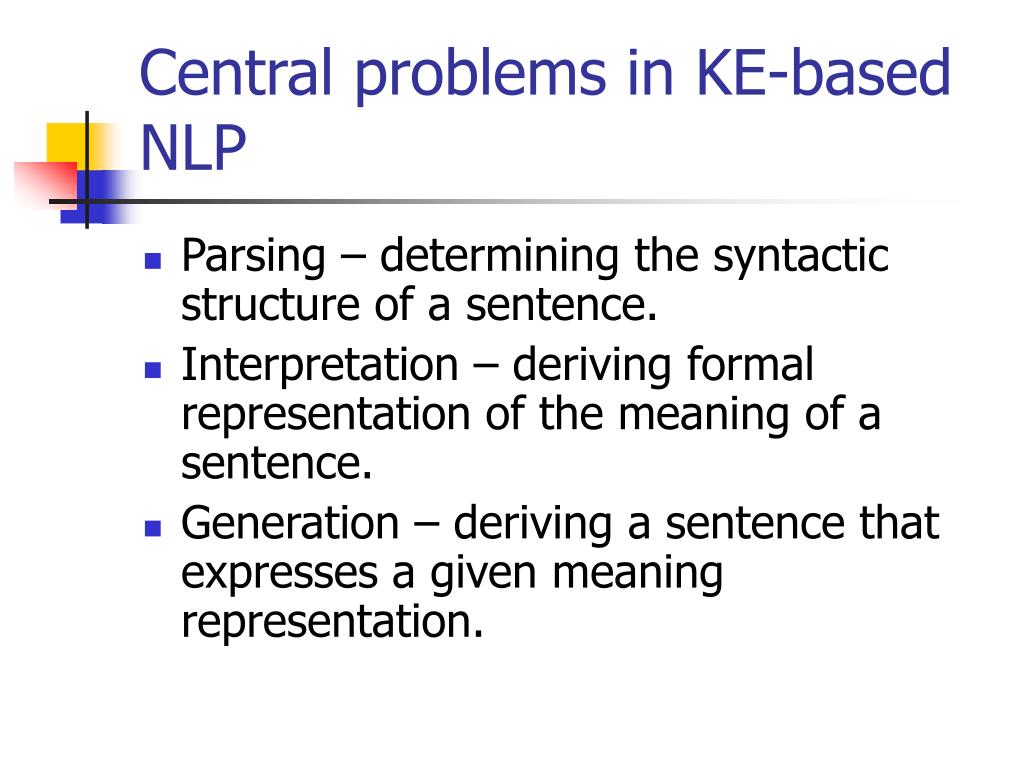 Central problems in KE-based NLP

- Parsing – determining the syntactic structure of a sentence.
- Interpretation – deriving formal representation of the meaning of a sentence.
- Generation – deriving a sentence that expresses a given meaning representation.